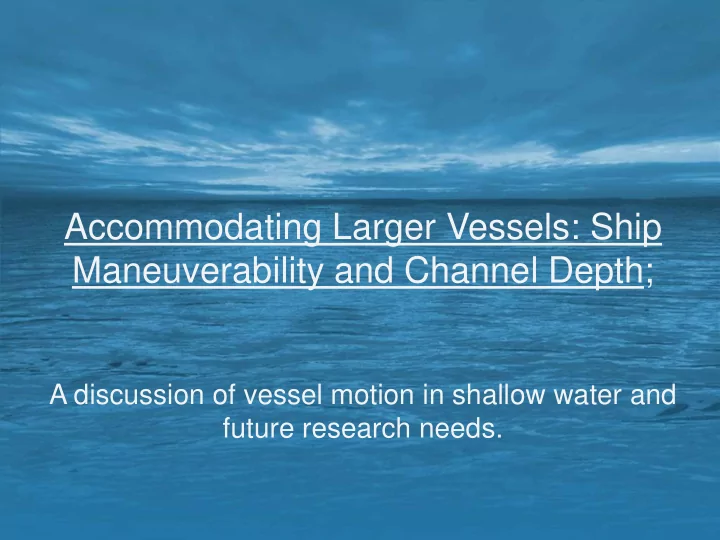 Accommodating Larger Vessels: Ship Maneuverability and Channel Depth;

A discussion of vessel motion in shallow water and future research needs.